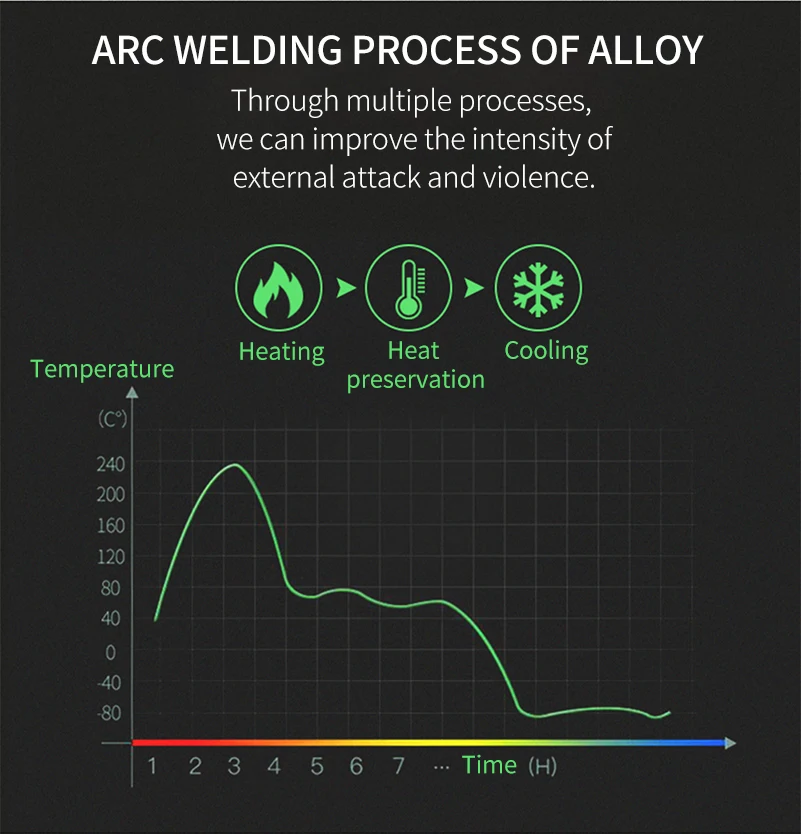 ARC WELDING PROCESS OF ALLOY

Through multiple processes, we can improve the intensity of external attack and violence.

Heating
Heat preservation
Cooling

Temperature
(C°)
240
200
160
120
80
40
0
-40
-80

1 2 3 4 5 6 7 ... Time (H)